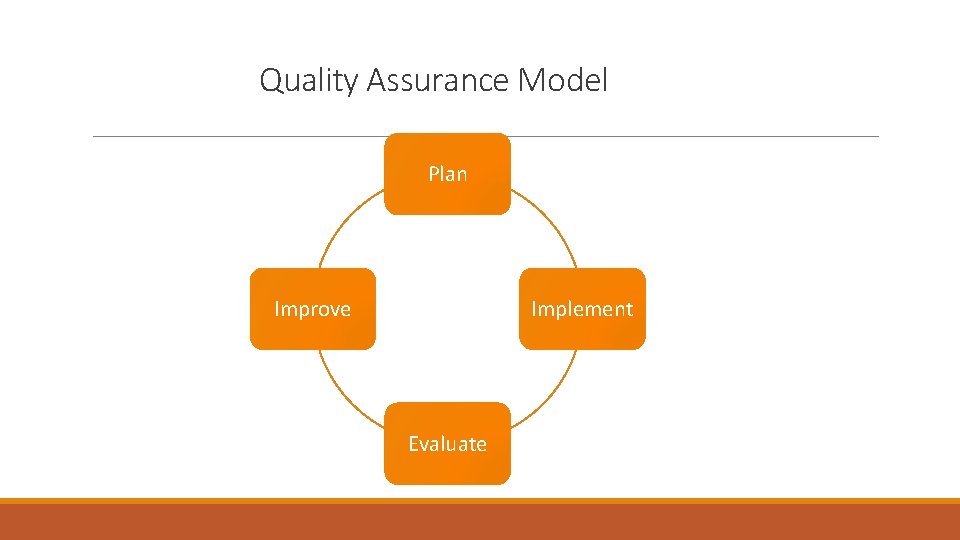 Quality Assurance Model

Plan

Implement

Evaluate

Improve